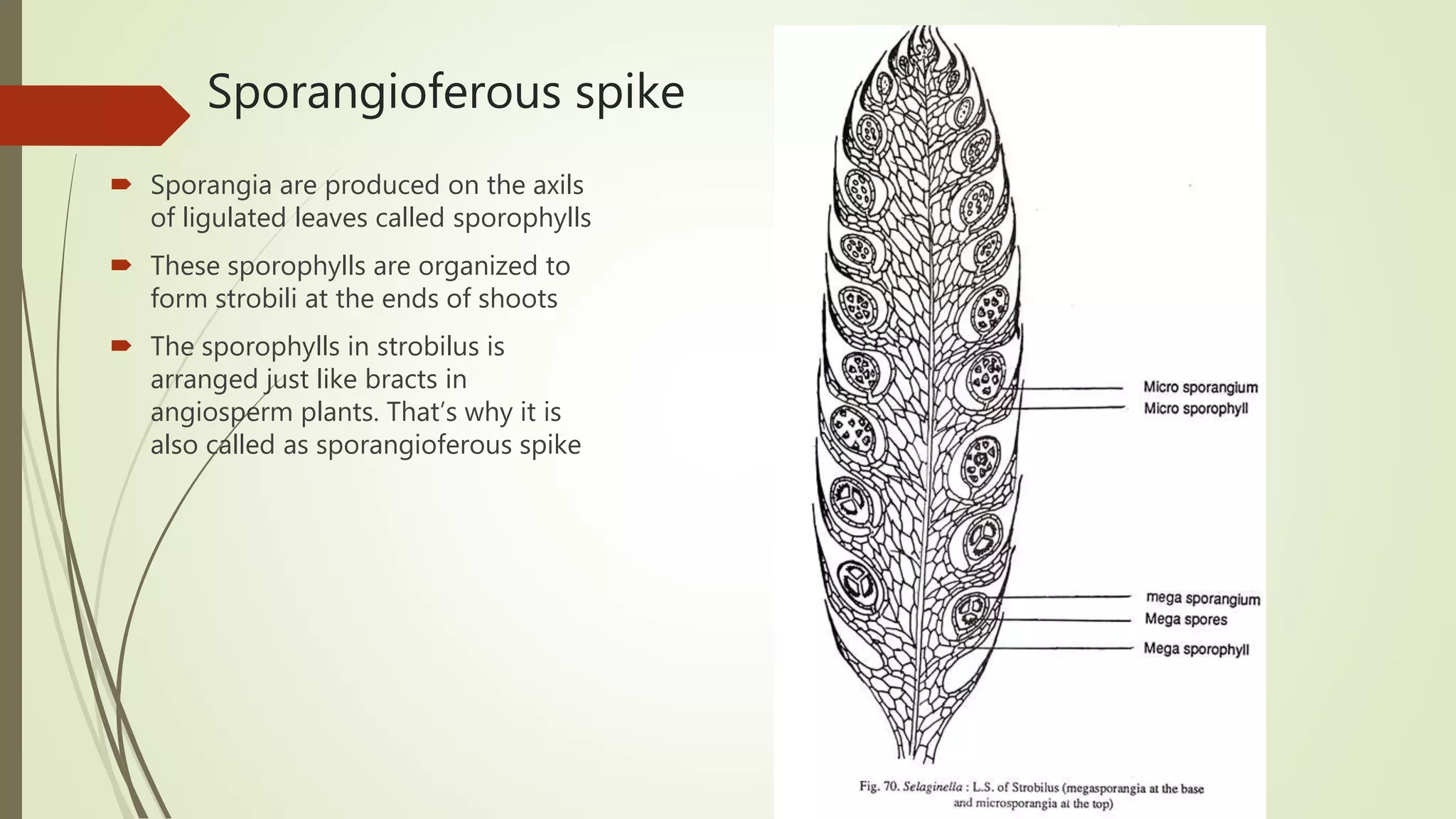 Sporangioferous spike

Sporangia are produced on the axils of ligulated leaves called sporophylls

These sporophylls are organized to form strobili at the ends of shoots

The sporophylls in strobilus is arranged just like bracts in angiosperm plants. That's why it is also called as sporangioferous spike

Micro sporangium
Micro sporophyll
mega sporangium
Mega spores
Mega sporophyll

Fig. 70. Selaginella : L.S. of Strobilus (megasporangia at the base and microsporangia at the top)